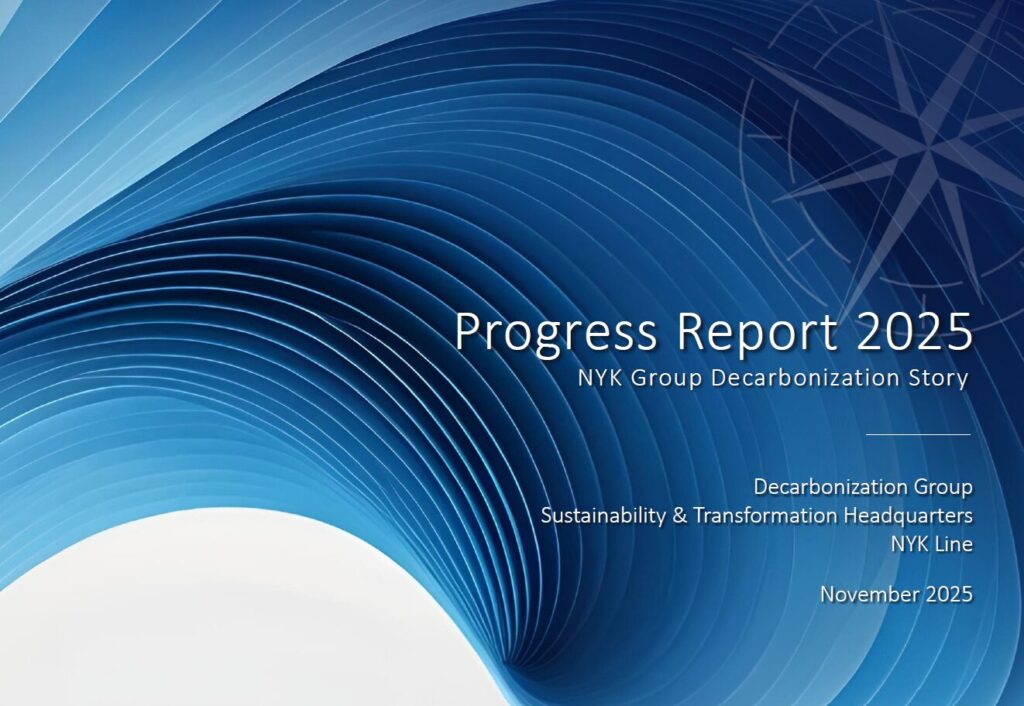 Progress Report 2025
NYK Group Decarbonization Story

Decarbonization Group
Sustainability & Transformation Headquarters
NYK Line

November 2025